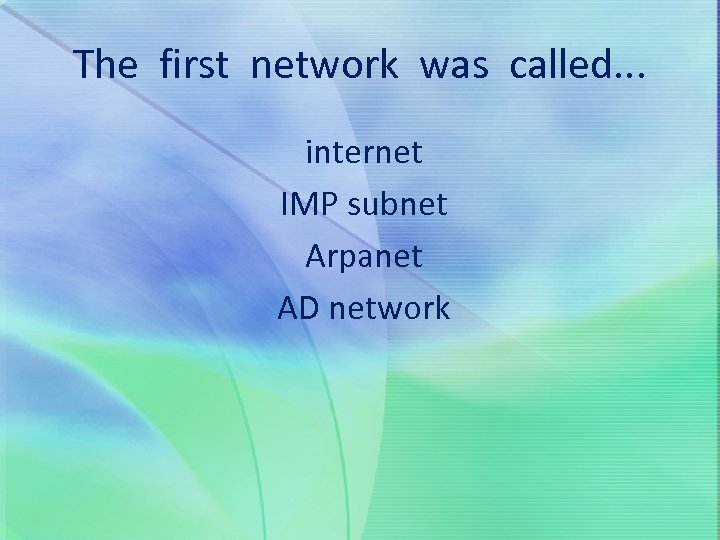 The first network was called...

internet

IMP subnet

Arpanet

AD network